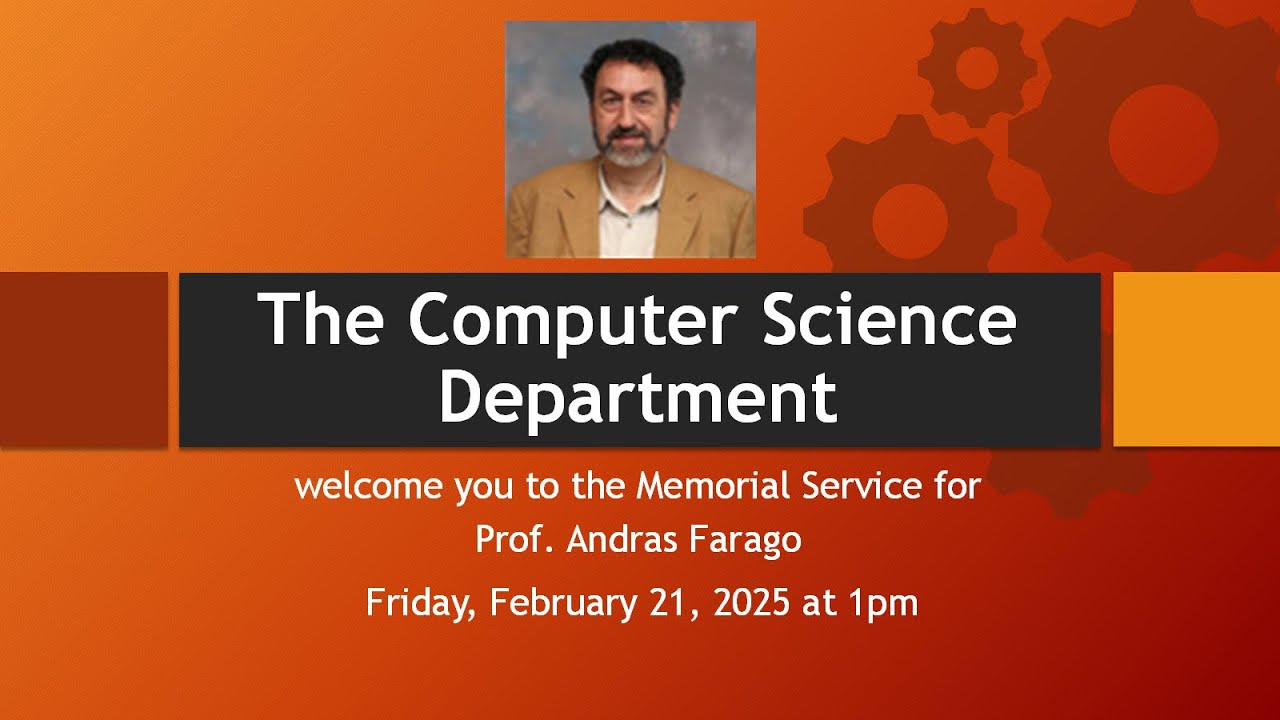 The Computer Science Department

welcome you to the Memorial Service for Prof. Andras Farago

Friday, February 21, 2025 at 1pm